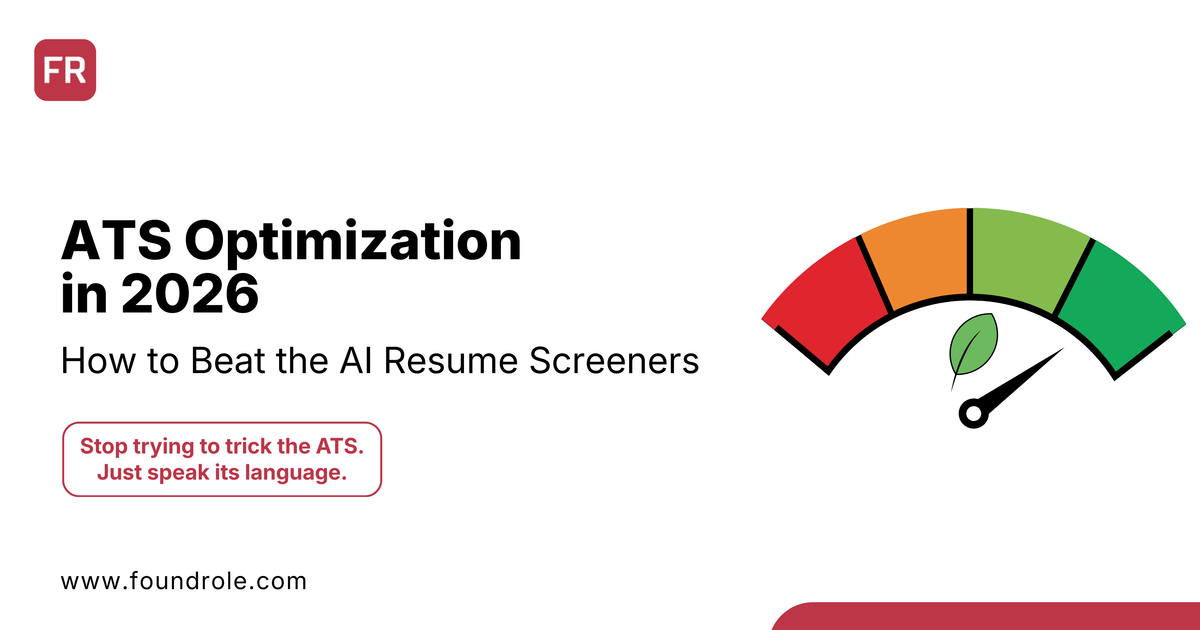 FR

ATS Optimization in 2026

How to Beat the AI Resume Screeners

Stop trying to trick the ATS. Just speak its language.

www.foundrole.com